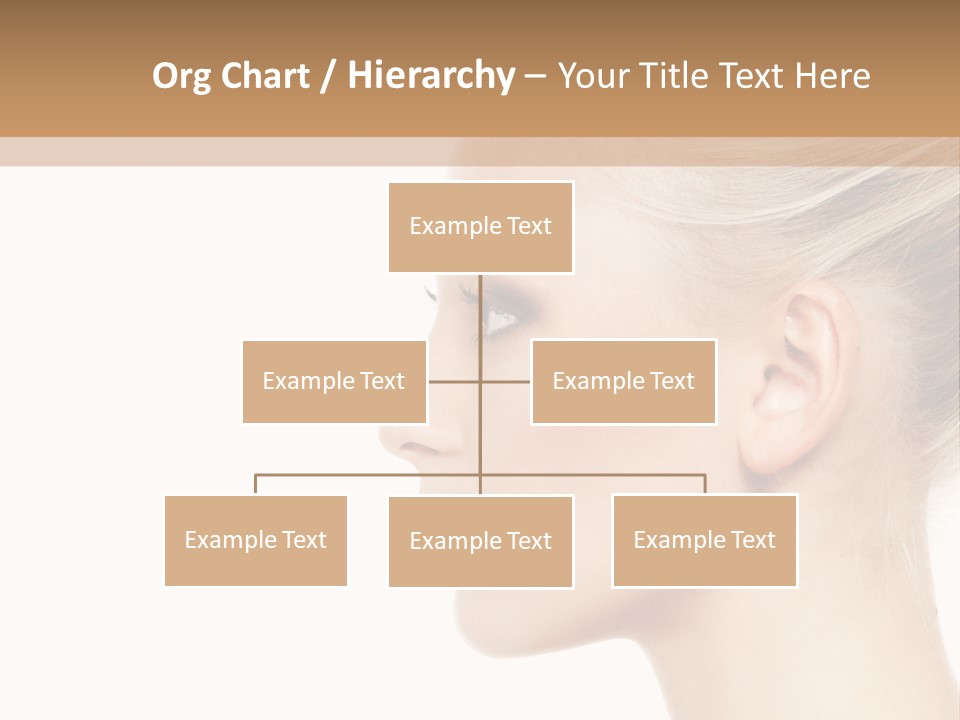 Org Chart / Hierarchy – Your Title Text Here

Example Text

Example Text

Example Text

Example Text

Example Text

Example Text